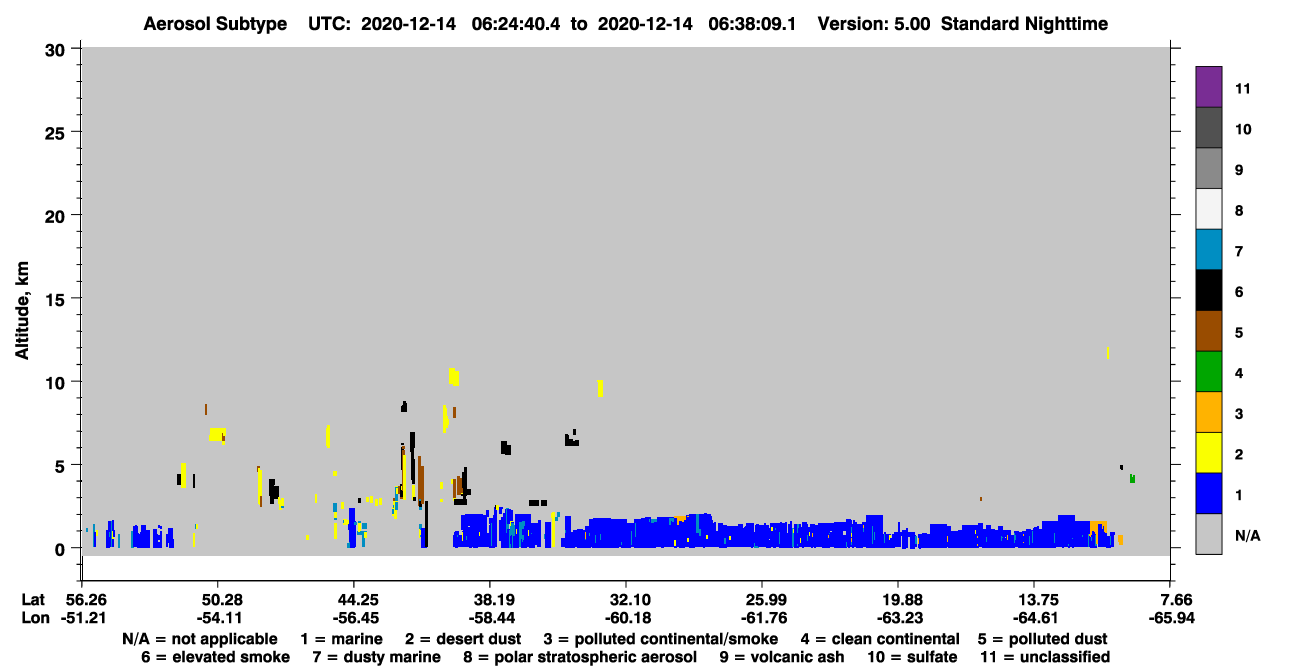 Aerosol Subtype UTC: 2020-12-14 06:24:40.4 to 2020-12-14 06:38:09.1 Version: 5.00 Standard Nighttime

Altitude, km

30
25
20
15
10
5
0

11
10
9
8
7
6
5
4
3
2
1
N/A

Lat 56.26 50.28 44.25 38.19 32.10 25.99 19.88 13.75 7.66
Lon -51.21 -54.11 -56.45 -58.44 -60.18 -61.76 -63.23 -64.61 -65.94

N/A = not applicable 1 = marine 2 = desert dust 3 = polluted continental/smoke 4 = clean continental 5 = polluted dust
6 = elevated smoke 7 = dusty marine 8 = polar stratospheric aerosol 9 = volcanic ash 10 = sulfate 11 = unclassified